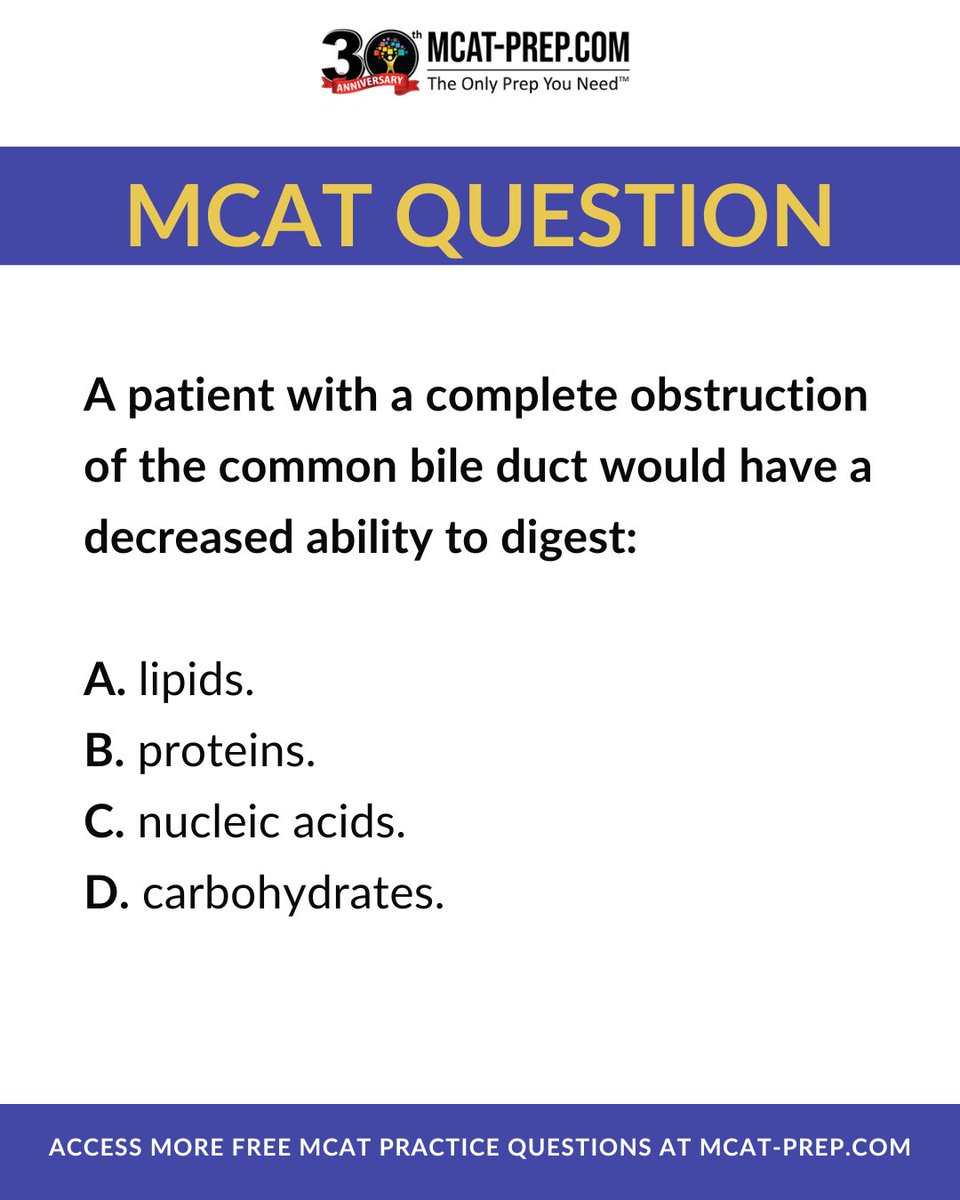 30th ANNIVERSARY MCAT-PREP.COM
The Only Prep You Need™

MCAT QUESTION

A patient with a complete obstruction of the common bile duct would have a decreased ability to digest:

A. lipids.
B. proteins.
C. nucleic acids.
D. carbohydrates.

ACCESS MORE FREE MCAT PRACTICE QUESTIONS AT MCAT-PREP.COM